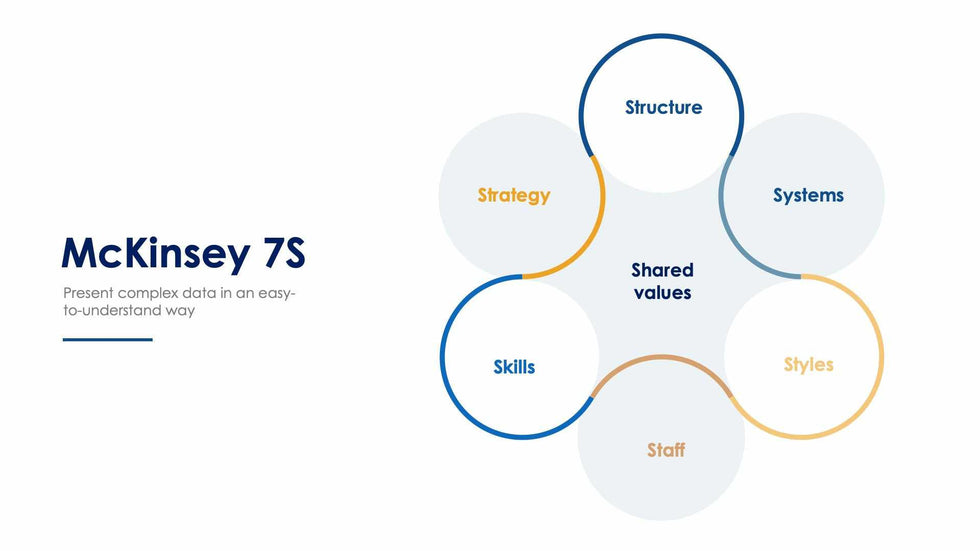 McKinsey 7S

Present complex data in an easy-to-understand way

Structure

Strategy

Systems

Shared values

Skills

Styles

Staff